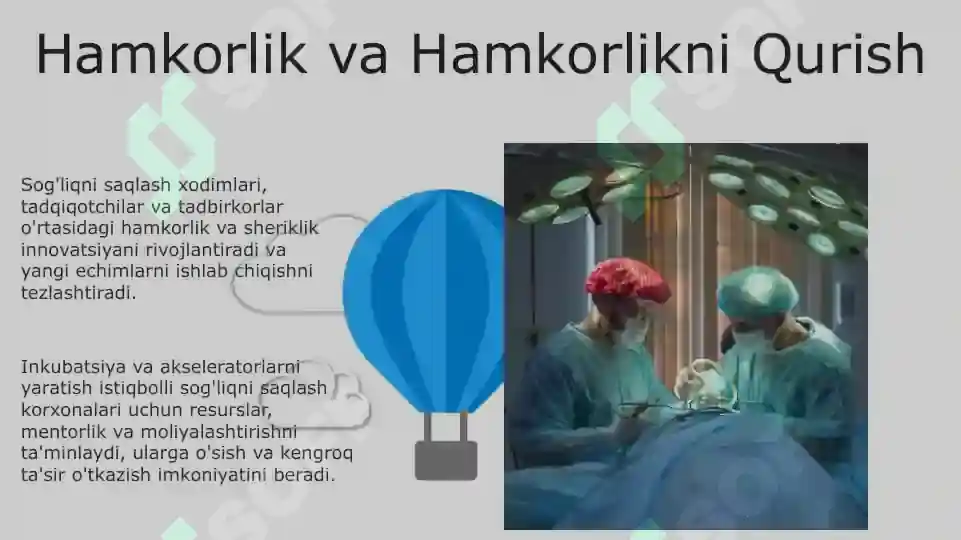 Hamkorlik va Hamkorlikni Qurish

Sog'liqni saqlash xodimlari, tadqiqotchilar va tadbirkorlar o'rtasidagi hamkorlik va sheriklik innovatsiyani rivojlantiradi va yangi echimlarni ishlab chiqishni tezlashtiradi.

Inkubatsiya va akseleratorlarni yaratish istiqbolli sog'liqni saqlash korxonalari uchun resurslar, mentorlik va moliyalashtirishni ta'minlaydi, ularga o'sish va kengroq ta'sir o'tkazish imkoniyatini beradi.